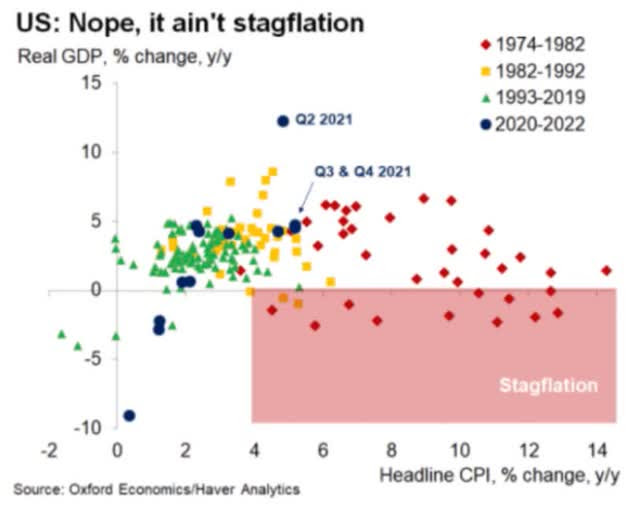 US: Nope, it ain't stagflation

Real GDP, % change, y/y

1974-1982
1982-1992
1993-2019
2020-2022

15
10
5
0
-5
-10

Q2 2021
Q3 & Q4 2021
Stagflation

-2
0
2
4
6
8
10
12
14

Headline CPI, % change, y/y

Source: Oxford Economics/Haver Analytics